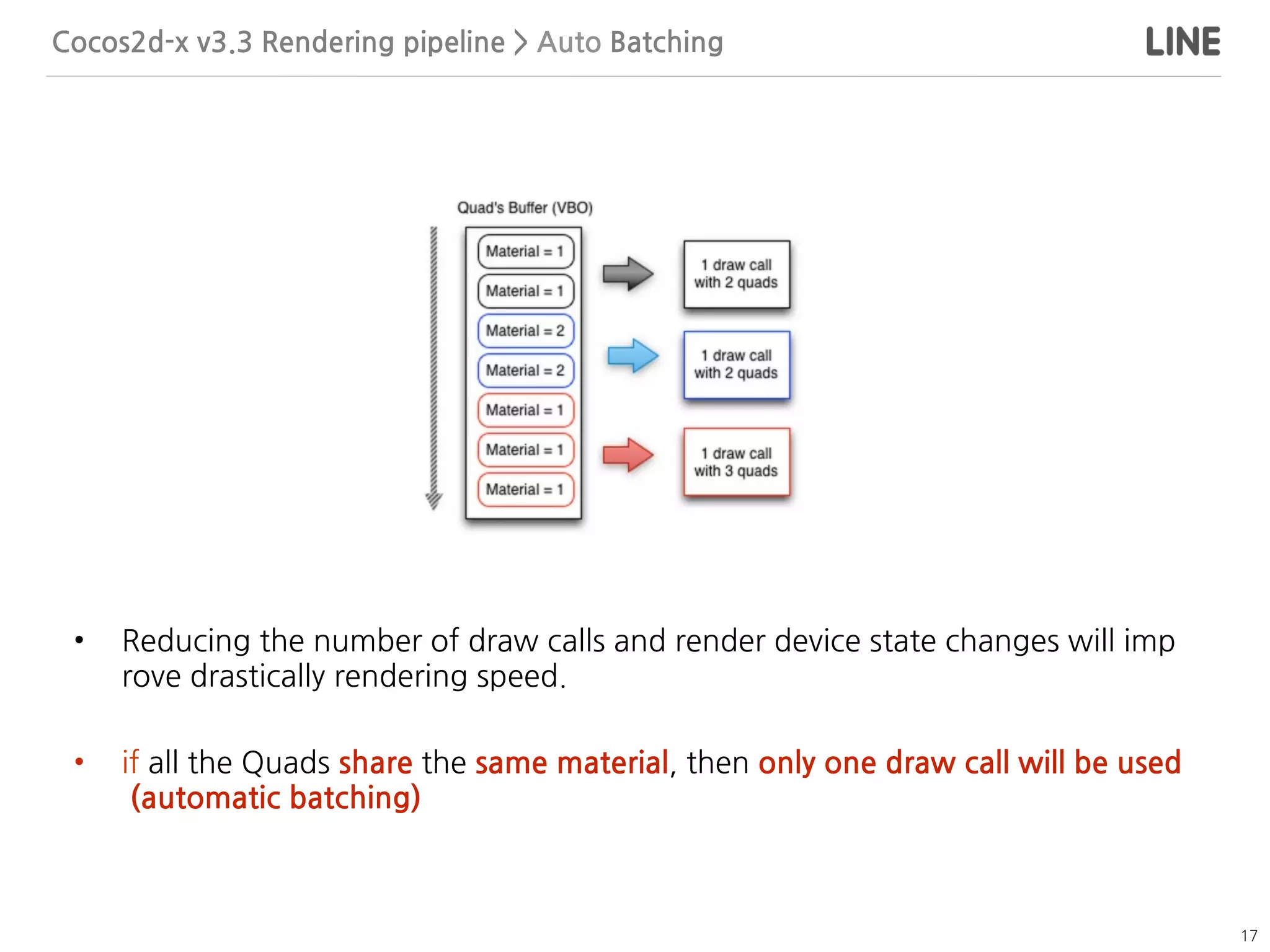 Cocos2d-x v3.3 Rendering pipeline > Auto Batching

LINE

Quad's Buffer (VBO)

Material = 1

Material = 1

Material = 2

Material = 2

Material = 1

Material = 1

Material = 1

1 draw call with 2 quads

1 draw call with 2 quads

1 draw call with 3 quads

• Reducing the number of draw calls and render device state changes will imp rove drastically rendering speed.

• if all the Quads share the same material, then only one draw call will be used (automatic batching)

17